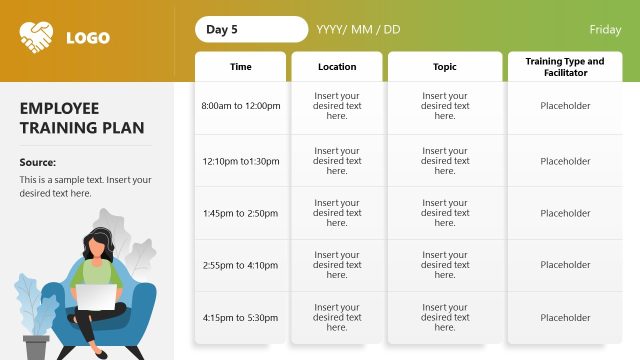 LOGO

Day 5 YYYY/ MM / DD Friday

EMPLOYEE TRAINING PLAN

Source:
This is a sample text. Insert your desired text here.

| Time | Location | Topic | Training Type and Facilitator |
|---|---|---|---|
| 8:00am to 12:00pm | Insert your desired text here. | Insert your desired text here. | Placeholder |
| 12:10pm to1:30pm | Insert your desired text here. | Insert your desired text here. | Placeholder |
| 1:45pm to 2:50pm | Insert your desired text here. | Insert your desired text here. | Placeholder |
| 2:55pm to 4:10pm | Insert your desired text here. | Insert your desired text here. | Placeholder |
| 4:15pm to 5:30pm | Insert your desired text here. | Insert your desired text here. | Placeholder |